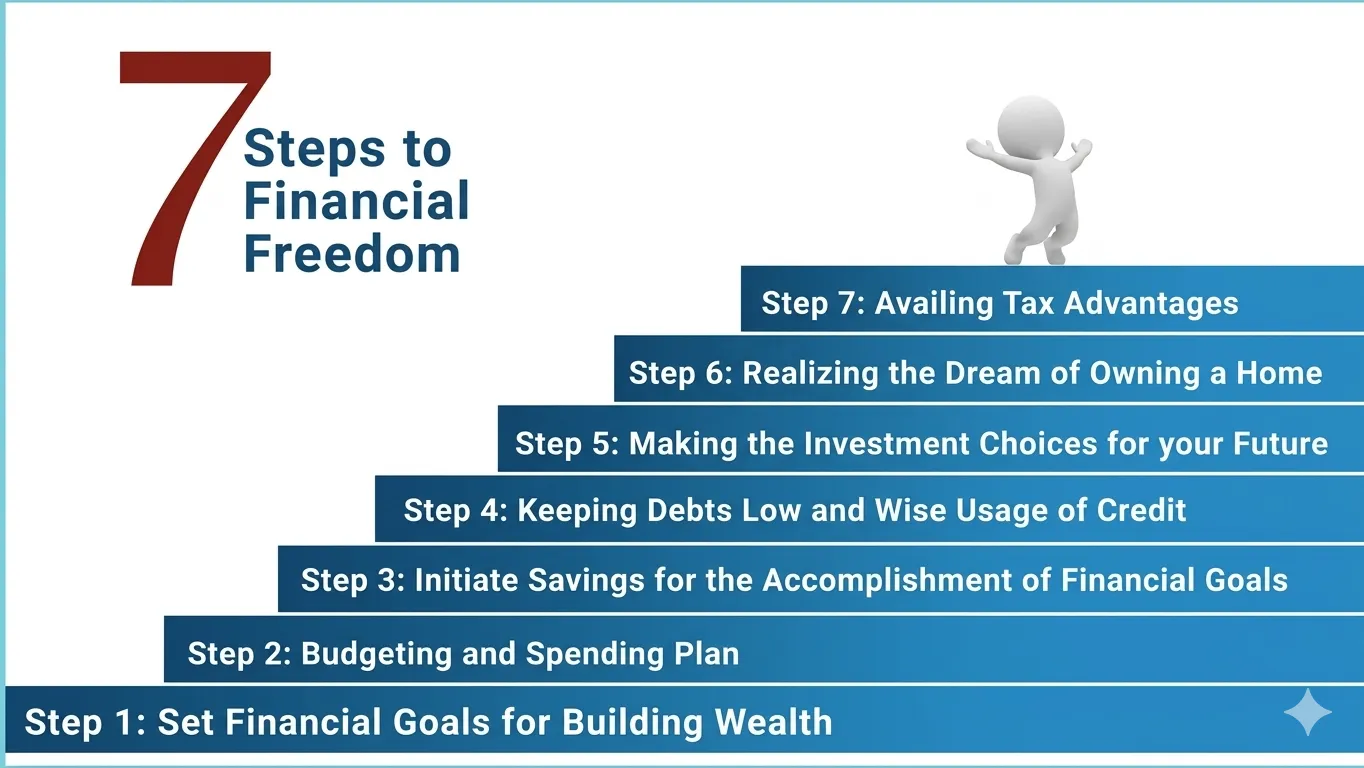 7 Steps to Financial Freedom

Step 7: Availing Tax Advantages

Step 6: Realizing the Dream of Owning a Home

Step 5: Making the Investment Choices for your Future

Step 4: Keeping Debts Low and Wise Usage of Credit

Step 3: Initiate Savings for the Accomplishment of Financial Goals

Step 2: Budgeting and Spending Plan

Step 1: Set Financial Goals for Building Wealth